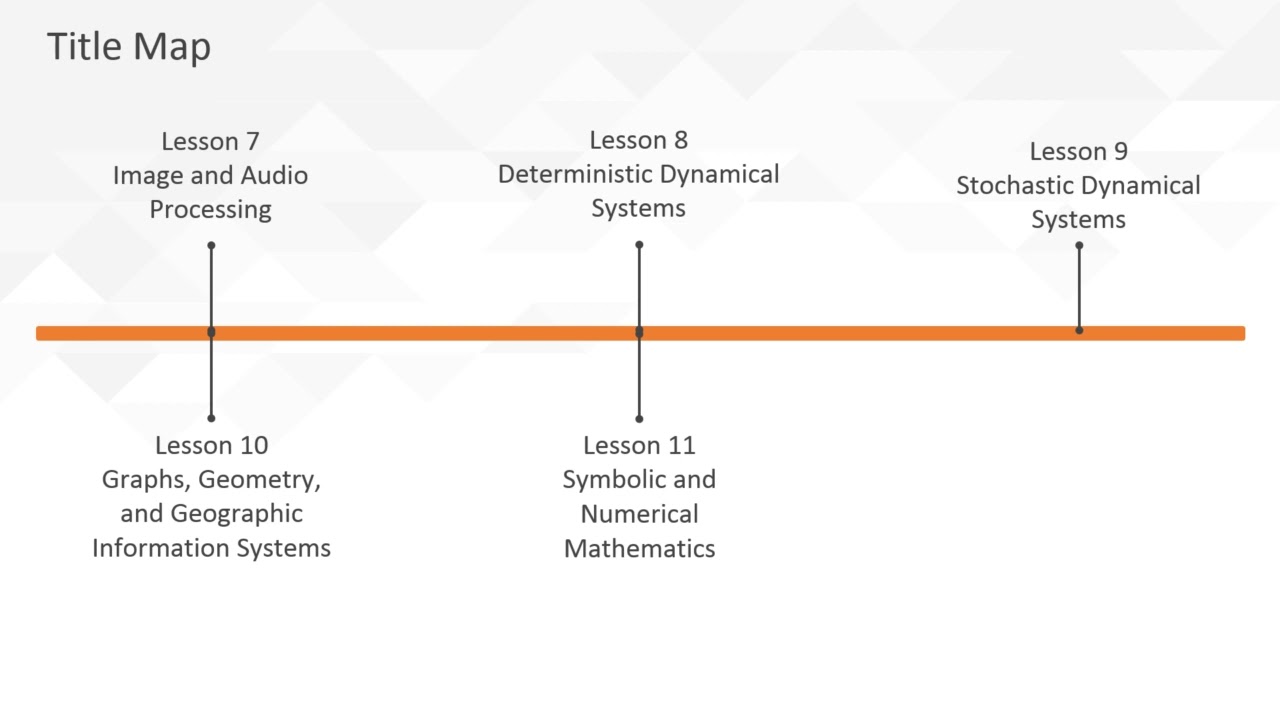 Title Map

Lesson 7
Image and Audio Processing

Lesson 8
Deterministic Dynamical Systems

Lesson 9
Stochastic Dynamical Systems

Lesson 10
Graphs, Geometry, and Geographic Information Systems

Lesson 11
Symbolic and Numerical Mathematics